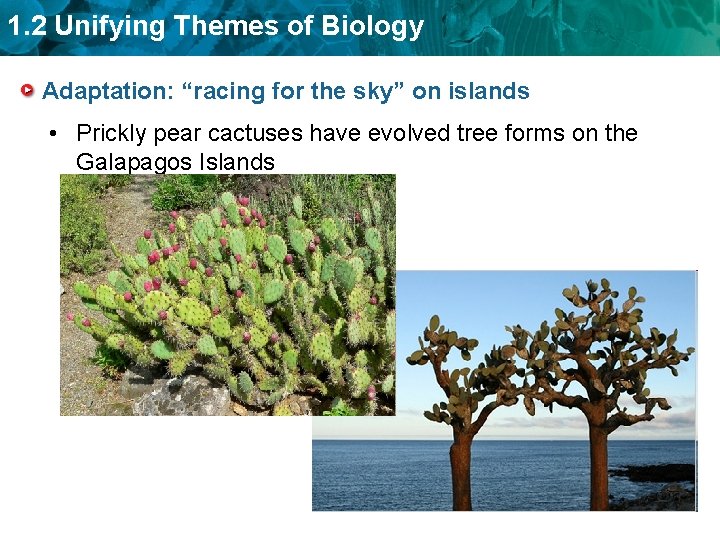 1.2 Unifying Themes of Biology

Adaptation: “racing for the sky” on islands

• Prickly pear cactuses have evolved tree forms on the Galapagos Islands